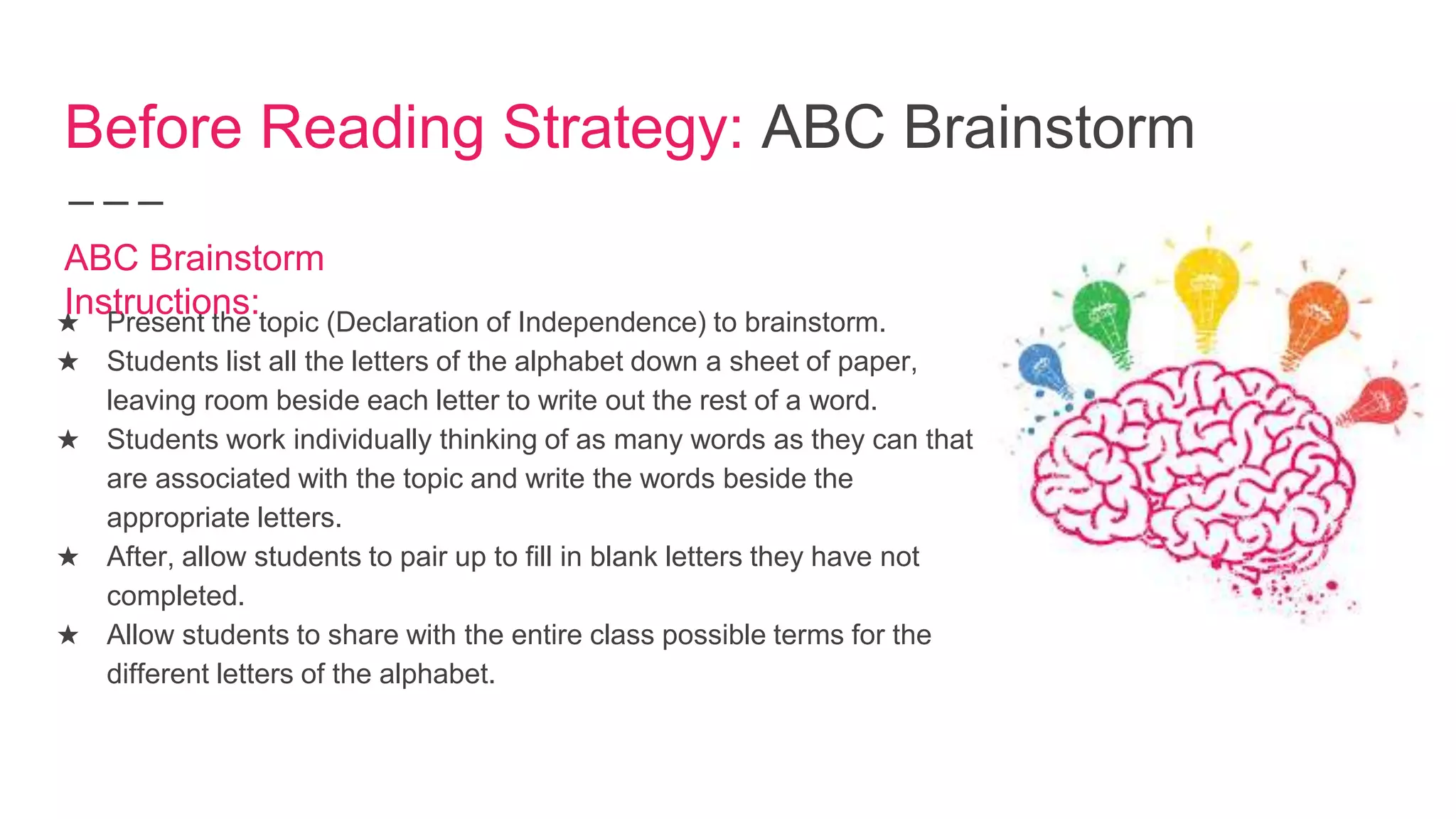 Before Reading Strategy: ABC Brainstorm

ABC Brainstorm Instructions:

★ Present the topic (Declaration of Independence) to brainstorm.
★ Students list all the letters of the alphabet down a sheet of paper, leaving room beside each letter to write out the rest of a word.
★ Students work individually thinking of as many words as they can that are associated with the topic and write the words beside the appropriate letters.
★ After, allow students to pair up to fill in blank letters they have not completed.
★ Allow students to share with the entire class possible terms for the different letters of the alphabet.